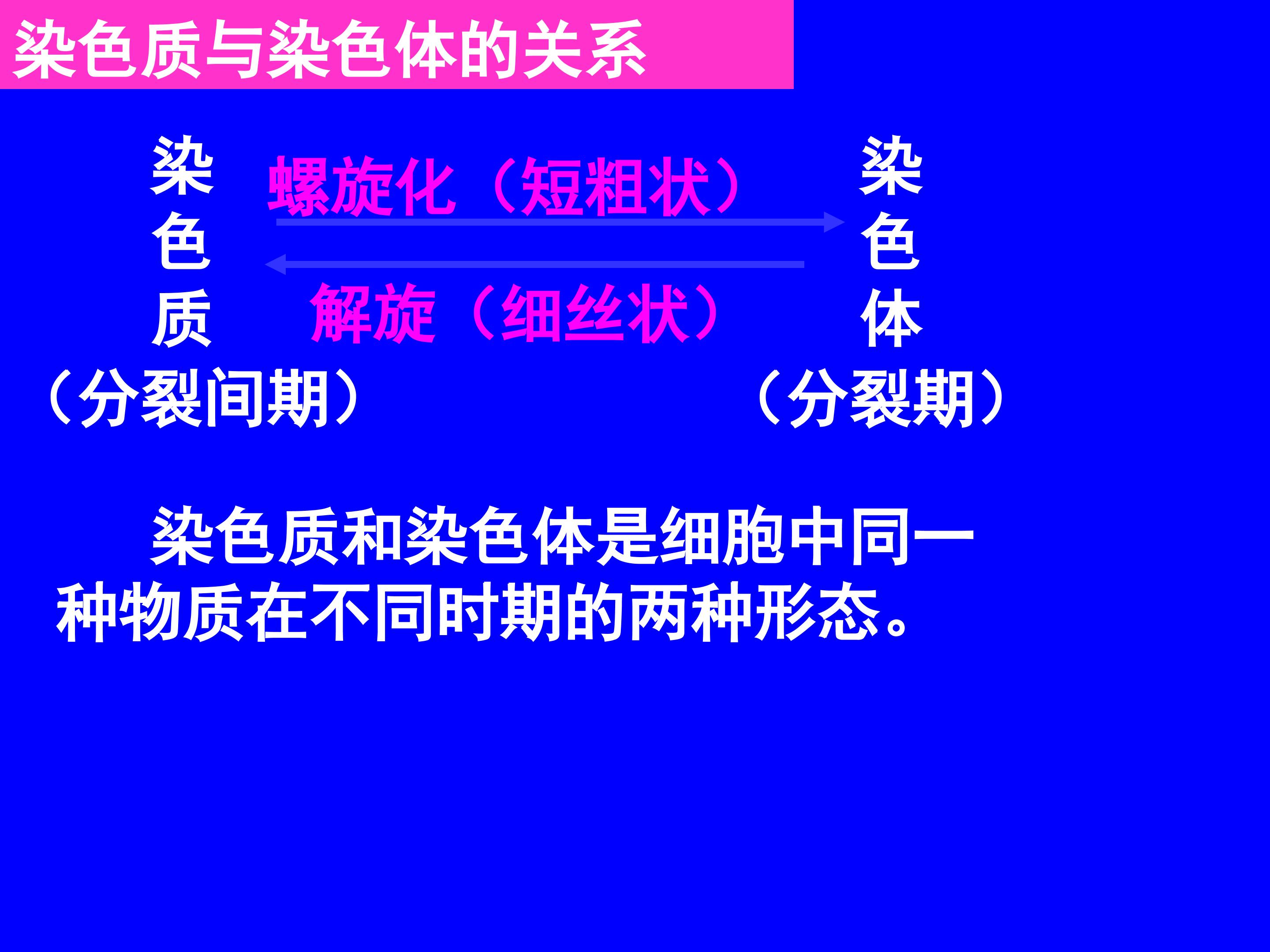 染色质与染色体的关系

染色质

螺旋化（短粗状）

解旋（细丝状）

染色体

（分裂间期）

（分裂期）

染色质和染色体是细胞中同一种物质在不同时期的两种形态。